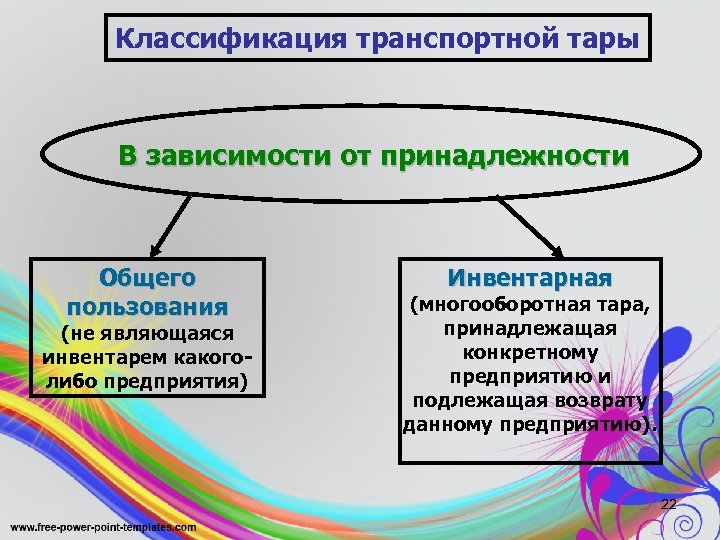 Классификация транспортной тары

В зависимости от принадлежности

Общего пользования (не являющаяся инвентарем какого-либо предприятия)

Инвентарная (многооборотная тара, принадлежащая конкретному предприятию и подлежащая возврату данному предприятию).

22

www.free-power-point-templates.com